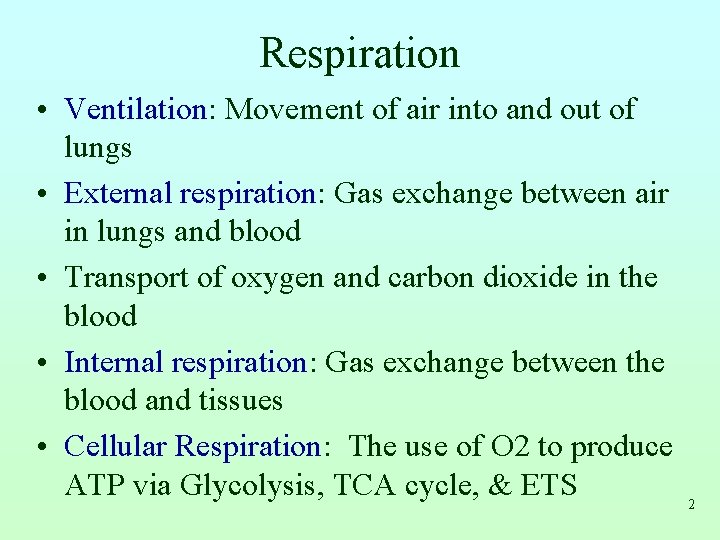 Respiration

• Ventilation: Movement of air into and out of lungs

• External respiration: Gas exchange between air in lungs and blood

• Transport of oxygen and carbon dioxide in the blood

• Internal respiration: Gas exchange between the blood and tissues

• Cellular Respiration: The use of O2 to produce ATP via Glycolysis, TCA cycle, & ETS

2